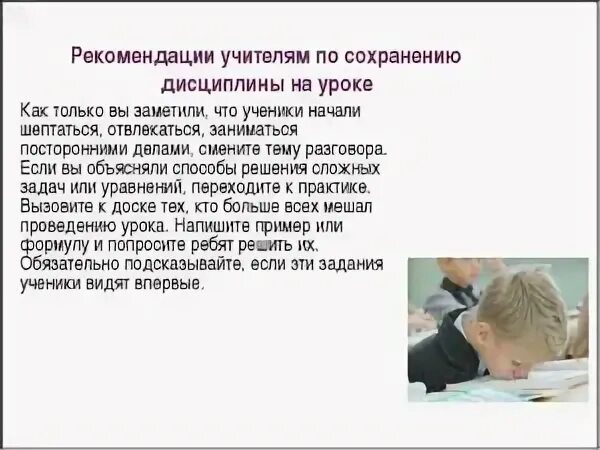 Рекомендации учителям по сохранению дисциплины на уроке

Как только вы заметили, что ученики начали шептаться, отвлекаться, заниматься посторонними делами, смените тему разговора. Если вы объясняли способы решения сложных задач или уравнений, переходите к практике. Вызовите к доске тех, кто больше всех мешал проведению урока. Напишите пример или формулу и попросите ребят решить их. Обязательно подсказывайте, если эти задания ученики видят впервые.